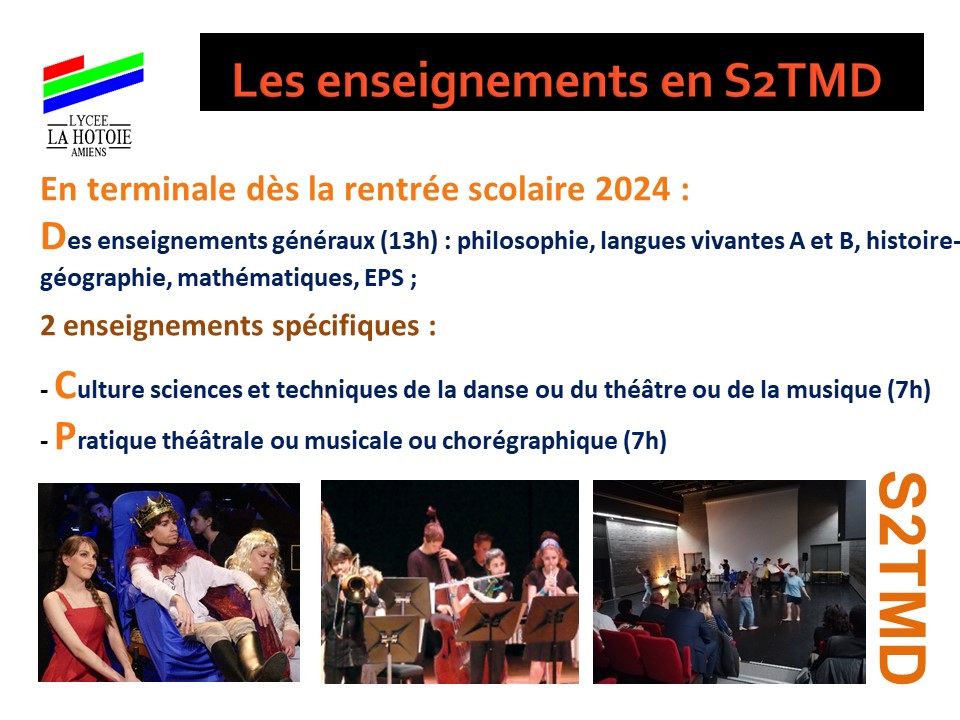 LYCEE
LA HOTOIE
AMIENS

Les enseignements en S2TMD

En terminale dès la rentrée scolaire 2024 :

Des enseignements généraux (13h) : philosophie, langues vivantes A et B, histoire-géographie, mathématiques, EPS ;

2 enseignements spécifiques :

- Culture sciences et techniques de la danse ou du théâtre ou de la musique (7h)

- Pratique théâtrale ou musicale ou chorégraphique (7h)

S2TMD